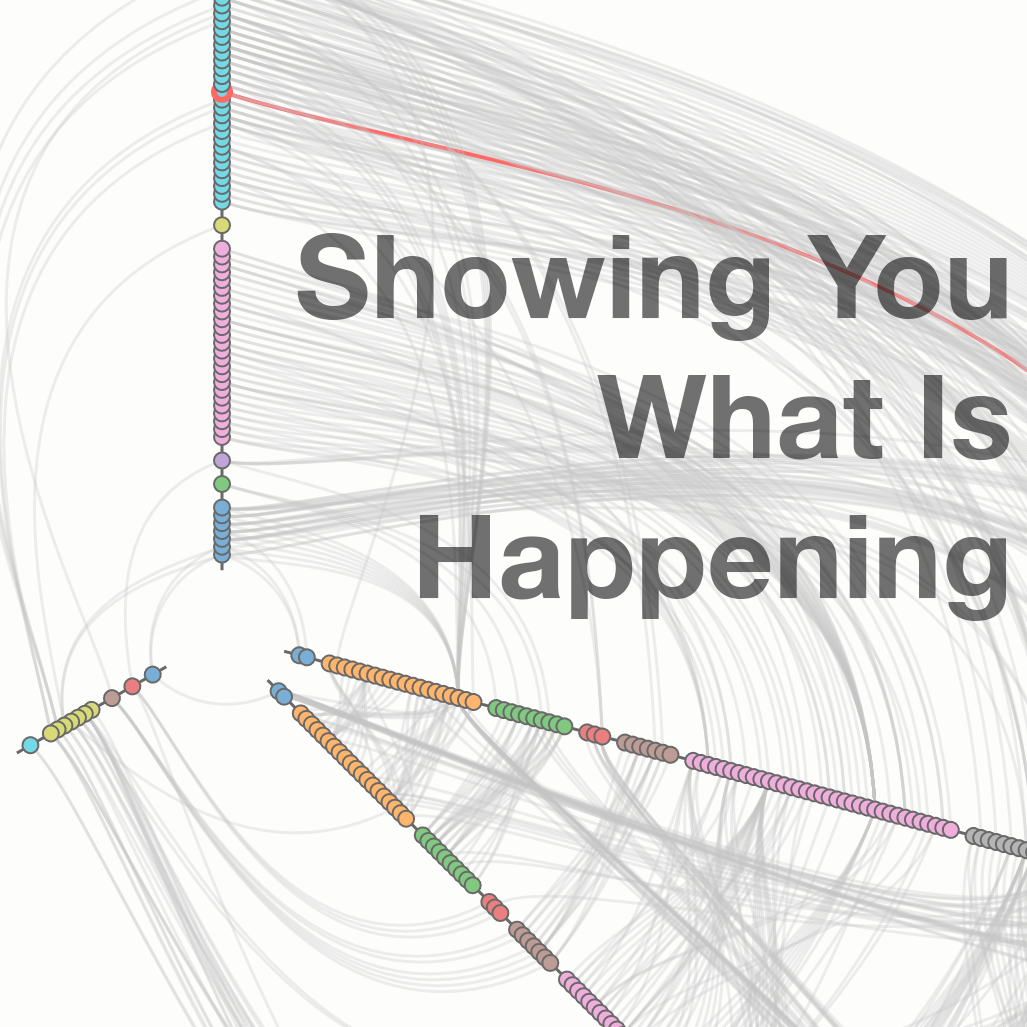 Showing You What Is Happening